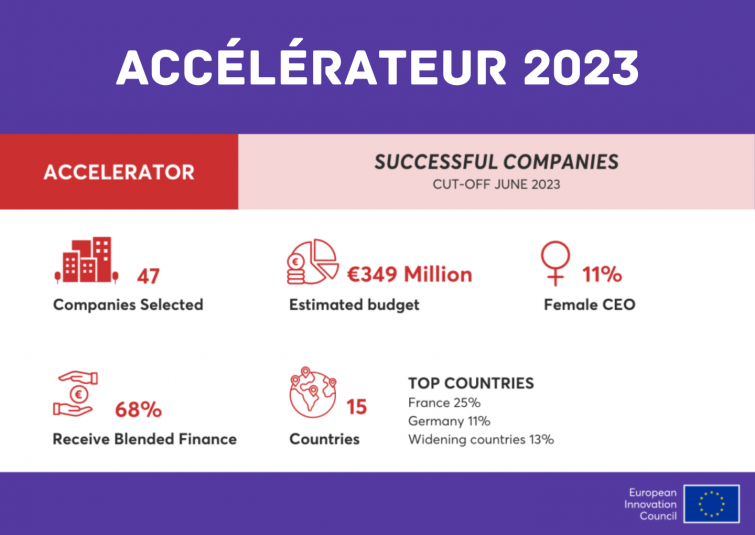 ACCÉLÉRATEUR 2023

ACCELERATOR

SUCCESSFUL COMPANIES
CUT-OFF JUNE 2023

47
Companies Selected

€349 Million
Estimated budget

11%
Female CEO

68%
Receive Blended Finance

15
Countries

TOP COUNTRIES
France 25%
Germany 11%
Widening countries 13%

European
Innovation
Council